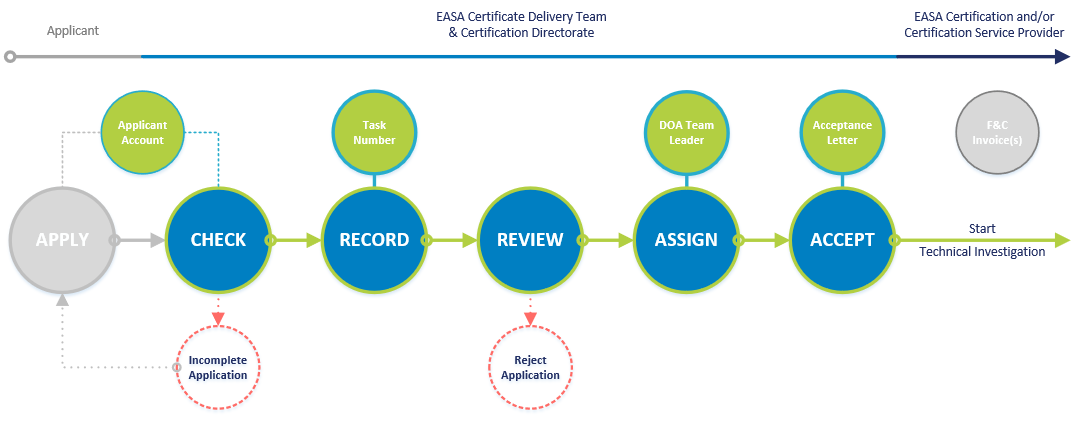 Applicant

EASA Certificate Delivery Team & Certification Directorate

EASA Certification and/or Certification Service Provider

Applicant Account

Task Number

DOA Team Leader

Acceptance Letter

F&C Invoice(s)

APPLY

CHECK

RECORD

REVIEW

ASSIGN

ACCEPT

Start Technical Investigation

Incomplete Application

Reject Application